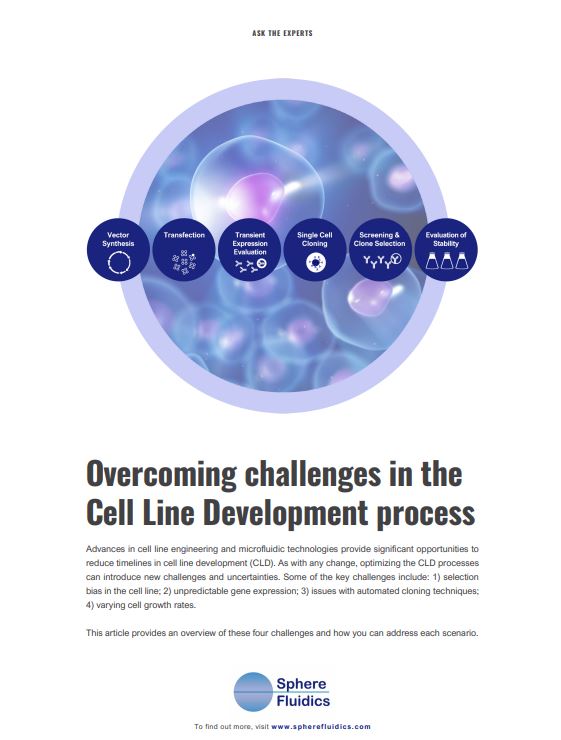 ASK THE EXPERTS

Vector Synthesis

Transfection

Transient Expression Evaluation

Single Cell Cloning

Screening & Clone Selection

Evaluation of Stability

Overcoming challenges in the Cell Line Development process

Advances in cell line engineering and microfluidic technologies provide significant opportunities to reduce timelines in cell line development (CLD). As with any change, optimizing the CLD processes can introduce new challenges and uncertainties. Some of the key challenges include: 1) selection bias in the cell line; 2) unpredictable gene expression; 3) issues with automated cloning techniques; 4) varying cell growth rates.

This article provides an overview of these four challenges and how you can address each scenario.

Sphere Fluidics

To find out more, visit www.spherefluidics.com